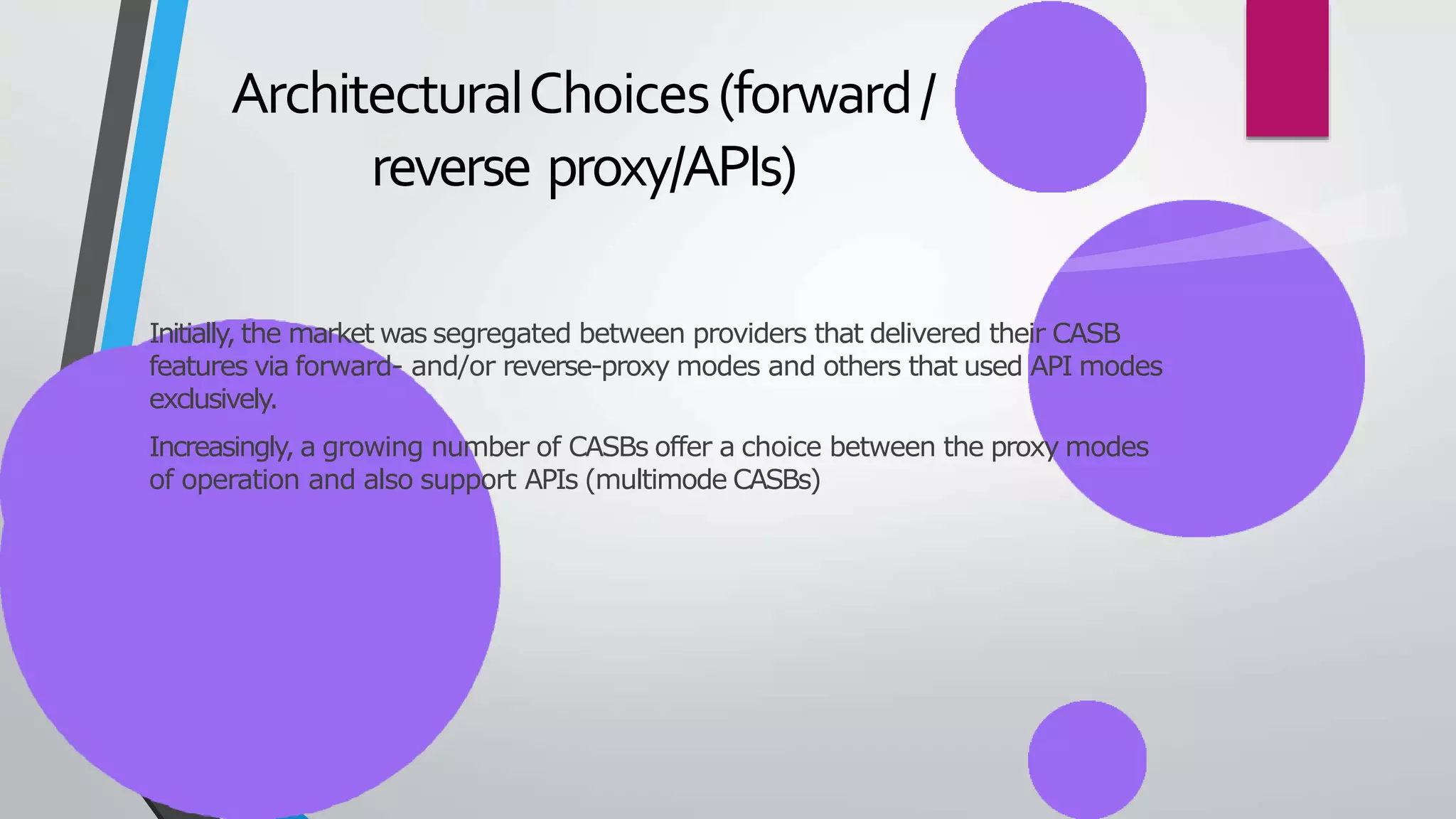 Architectural Choices (forward / reverse proxy/APIs)

Initially, the market was segregated between providers that delivered their CASB features via forward- and/or reverse-proxy modes and others that used API modes exclusively.

Increasingly, a growing number of CASBs offer a choice between the proxy modes of operation and also support APIs (multimode CASBs)